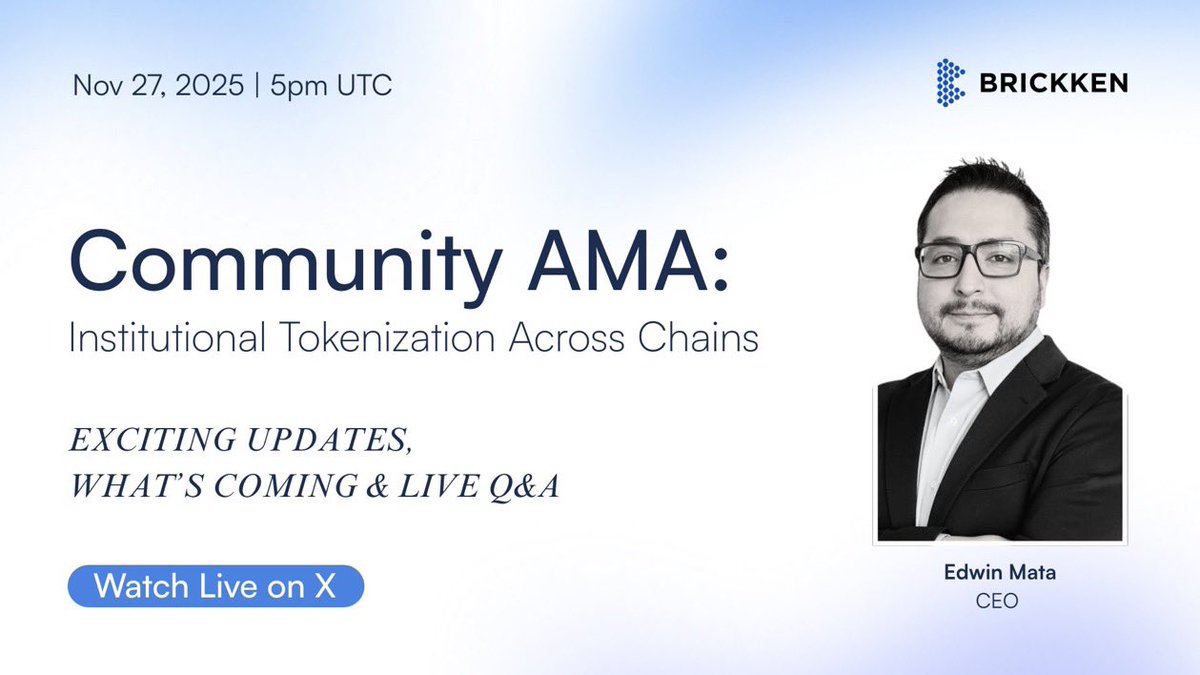 Nov 27, 2025 | 5pm UTC

BRICKKEN

Community AMA:
Institutional Tokenization Across Chains

EXCITING UPDATES,
WHAT'S COMING & LIVE Q&A

Watch Live on X

Edwin Mata
CEO